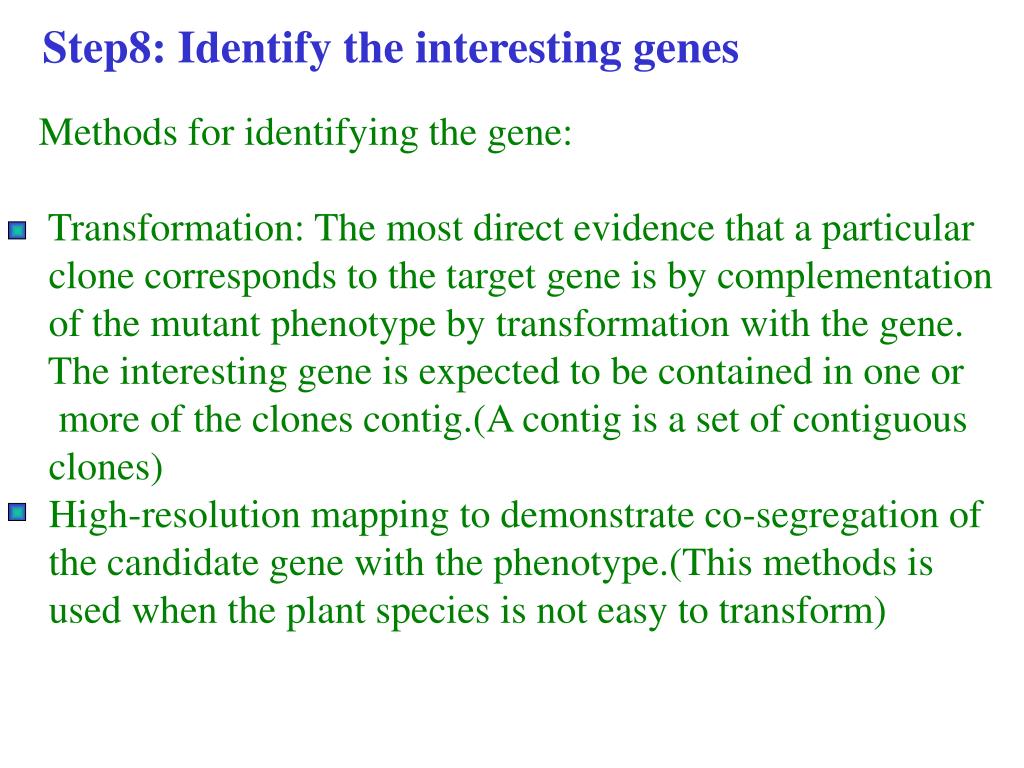 Step8: Identify the interesting genes

Methods for identifying the gene:

Transformation: The most direct evidence that a particular clone corresponds to the target gene is by complementation of the mutant phenotype by transformation with the gene. The interesting gene is expected to be contained in one or more of the clones contig.(A contig is a set of contiguous clones)

High-resolution mapping to demonstrate co-segregation of the candidate gene with the phenotype.(This methods is used when the plant species is not easy to transform)